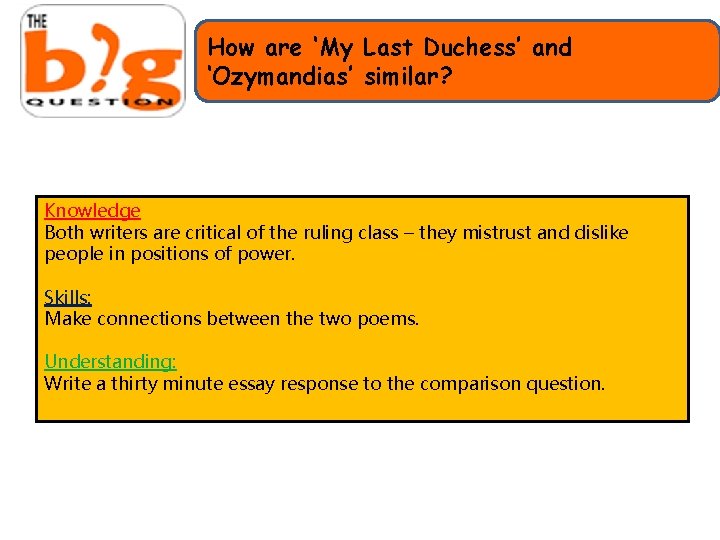 THE b?g QUESTION

How are 'My Last Duchess' and 'Ozymandias' similar?

Knowledge
Both writers are critical of the ruling class – they mistrust and dislike people in positions of power.

Skills:
Make connections between the two poems.

Understanding:
Write a thirty minute essay response to the comparison question.